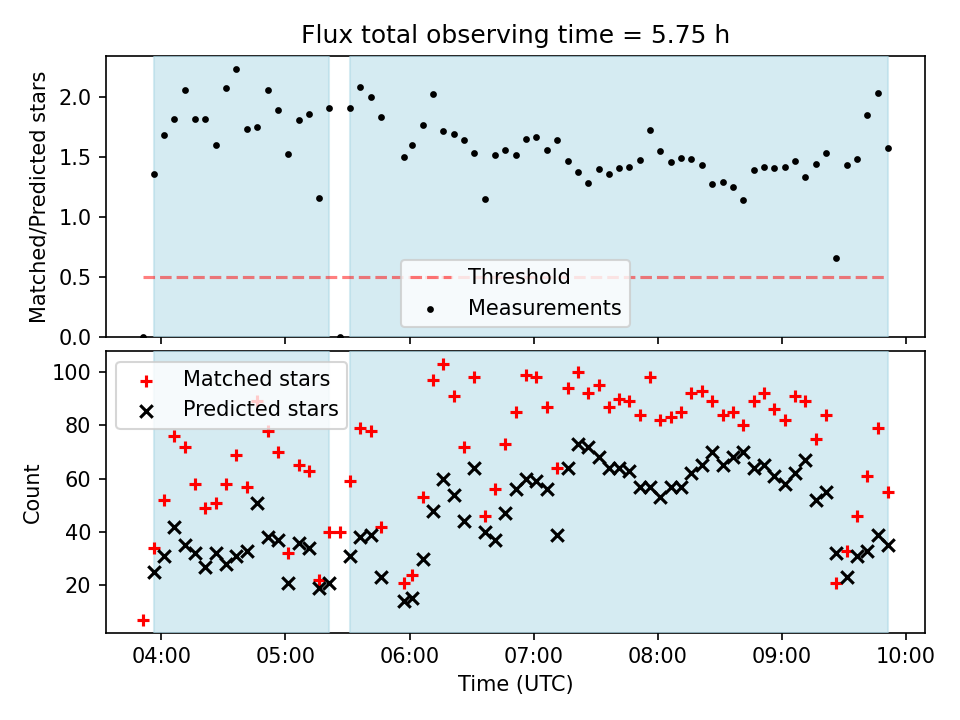 Flux total observing time = 5.75 h

Matched/Predicted stars

2.0
1.5
1.0
0.5
0.0

Threshold
Measurements

Count

100
80
60
40
20

Matched stars
Predicted stars

04:00
05:00
06:00
07:00
08:00
09:00
10:00

Time (UTC)